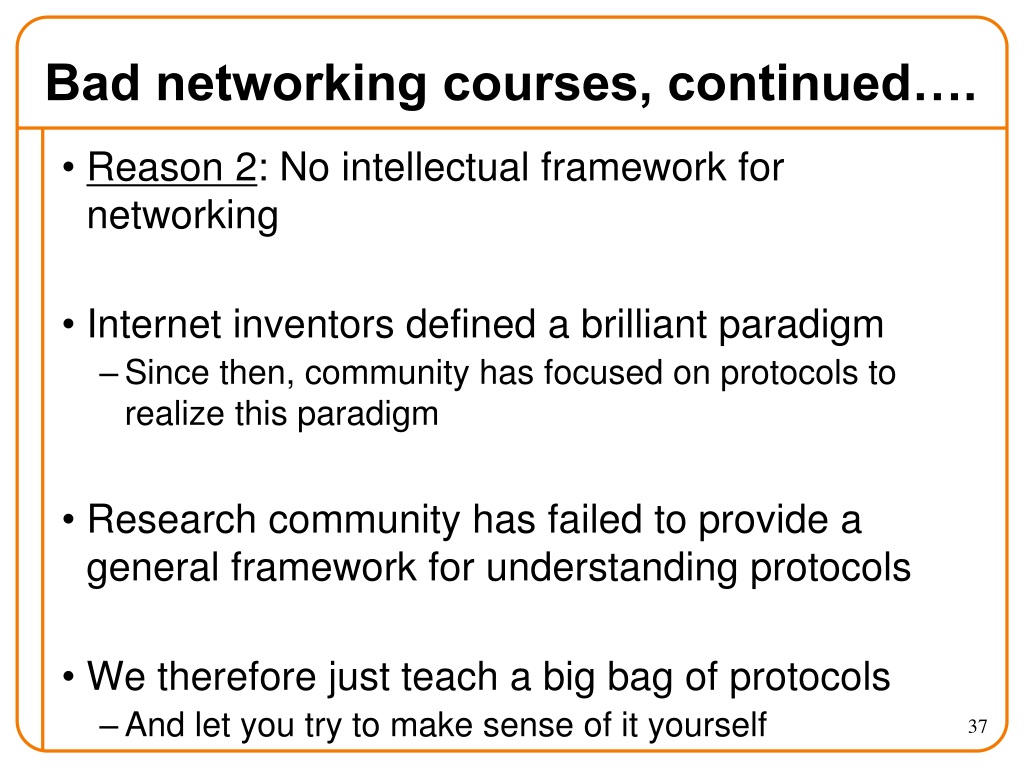 Bad networking courses, continued….

• Reason 2: No intellectual framework for networking

• Internet inventors defined a brilliant paradigm
– Since then, community has focused on protocols to realize this paradigm

• Research community has failed to provide a general framework for understanding protocols

• We therefore just teach a big bag of protocols
– And let you try to make sense of it yourself

37